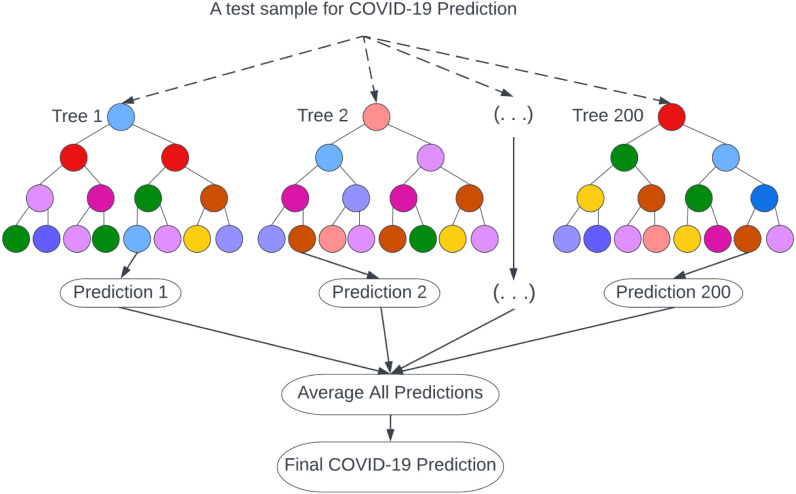 A test sample for COVID-19 Prediction

Tree 1

Tree 2

(. . .)

Tree 200

Prediction 1

Prediction 2

(. . .)

Prediction 200

Average All Predictions

Final COVID-19 Prediction